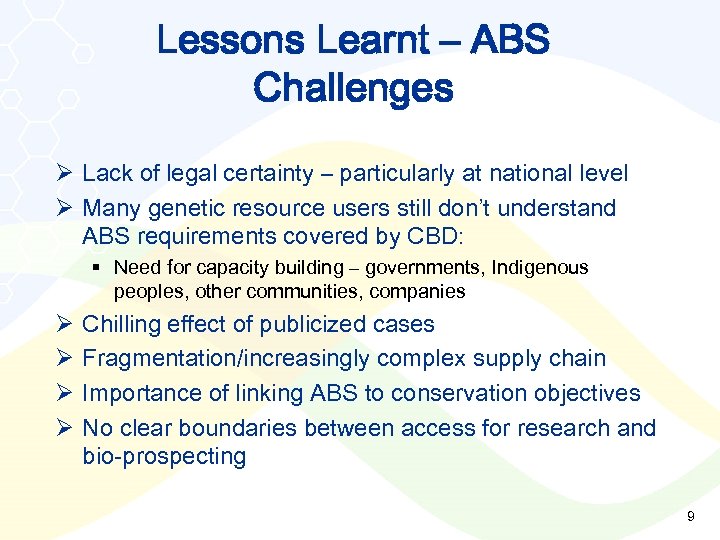 Lessons Learnt – ABS Challenges

➢ Lack of legal certainty – particularly at national level
➢ Many genetic resource users still don't understand ABS requirements covered by CBD:
▪ Need for capacity building – governments, Indigenous peoples, other communities, companies
➢ Chilling effect of publicized cases
➢ Fragmentation/increasingly complex supply chain
➢ Importance of linking ABS to conservation objectives
➢ No clear boundaries between access for research and bio-prospecting

9